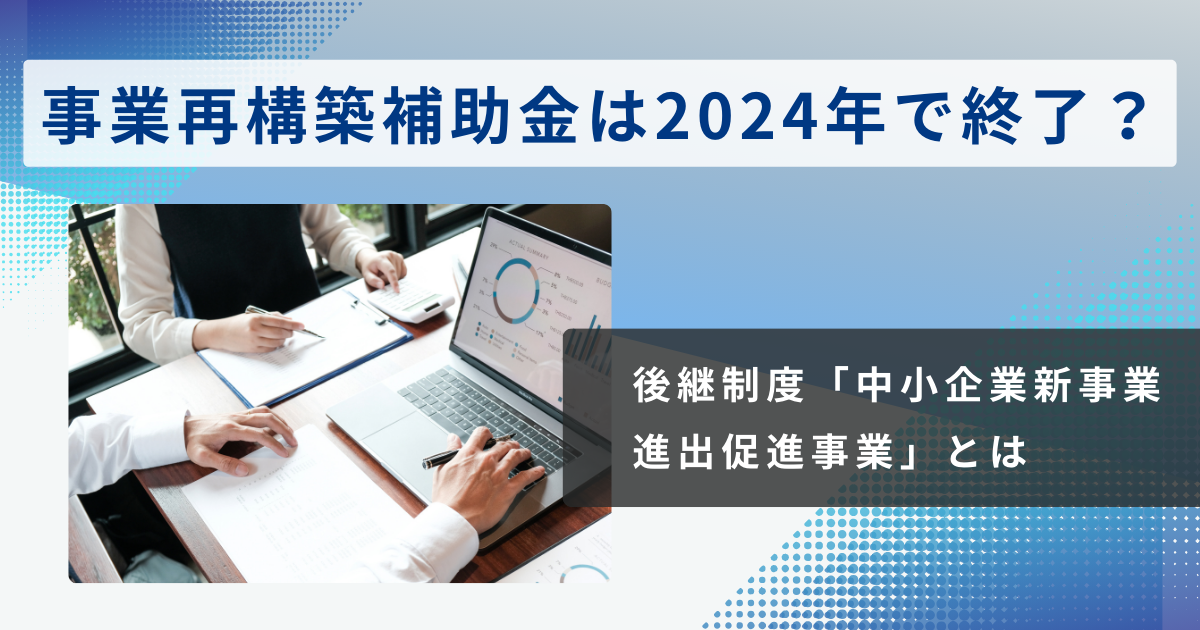 事業再構築補助金は2024年で終了？

後継制度「中小企業新事業進出促進事業」とは